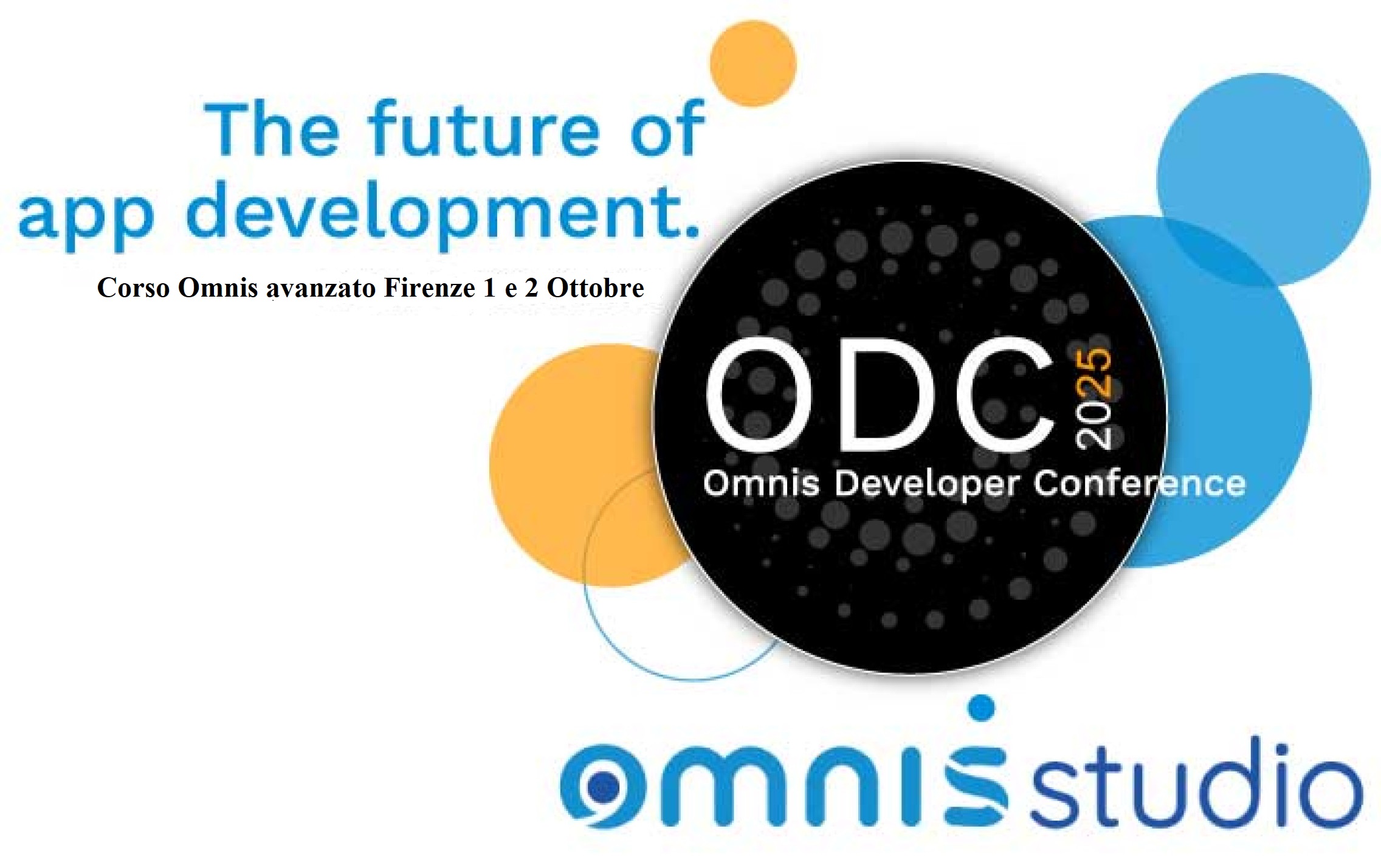 The future of app development.

Corso Omnis avanzato Firenze 1 e 2 Ottobre

ODC 2025

Omnis Developer Conference

omnis studio